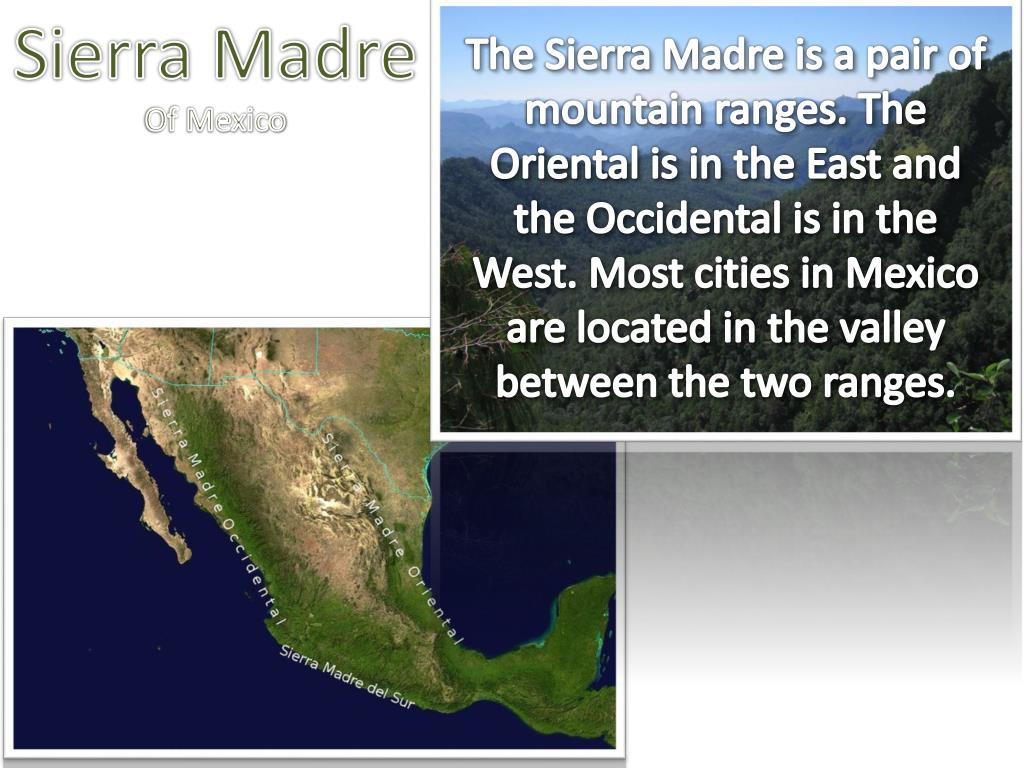 Sierra Madre
Of Mexico

The Sierra Madre is a pair of mountain ranges. The Oriental is in the East and the Occidental is in the West. Most cities in Mexico are located in the valley between the two ranges.

Sierra Madre Occidental

Sierra Madre Oriental

Sierra Madre del Sur